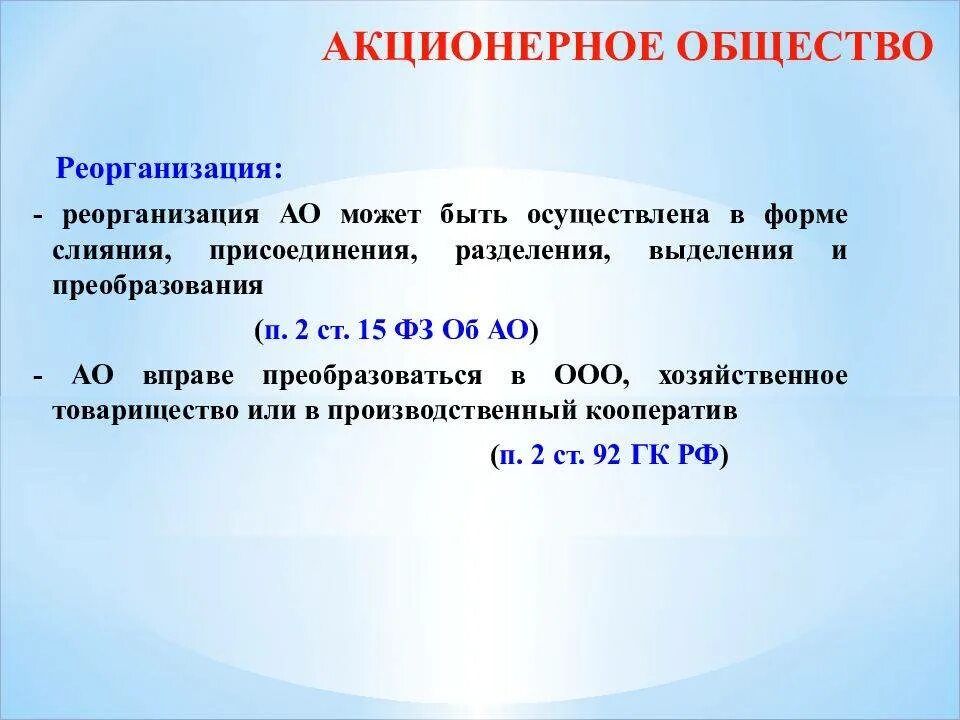 АКЦИОНЕРНОЕ ОБЩЕСТВО

Реорганизация:

- реорганизация АО может быть осуществлена в форме слияния, присоединения, разделения, выделения и преобразования

(п. 2 ст. 15 ФЗ Об АО)

- АО вправе преобразоваться в ООО, хозяйственное товарищество или в производственный кооператив

(п. 2 ст. 92 ГК РФ)